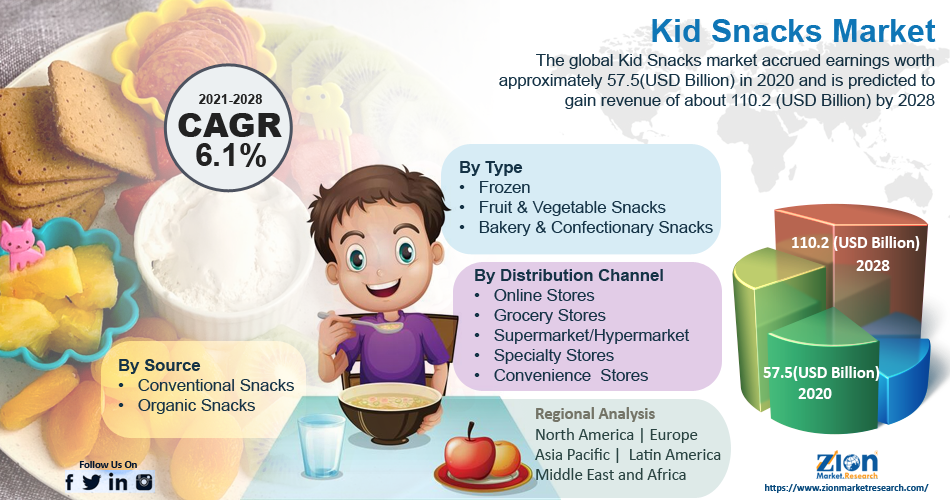 Kid Snacks Market

The global Kid Snacks market accrued earnings worth approximately 57.5(USD Billion) in 2020 and is predicted to gain revenue of about 110.2 (USD Billion) by 2028

2021-2028
CAGR
6.1%

By Type
• Frozen
• Fruit & Vegetable Snacks
• Bakery & Confectionary Snacks

By Distribution Channel
• Online Stores
• Grocery Stores
• Supermarket/Hypermarket
• Specialty Stores
• Convenience Stores

By Source
• Conventional Snacks
• Organic Snacks

Regional Analysis
North America | Europe
Asia Pacific | Latin America
Middle East and Africa

110.2 (USD Billion)
2028

57.5(USD Billion)
2020

Follow Us On

Zion
Market.Research
https://www.zionmarketresearch.com/